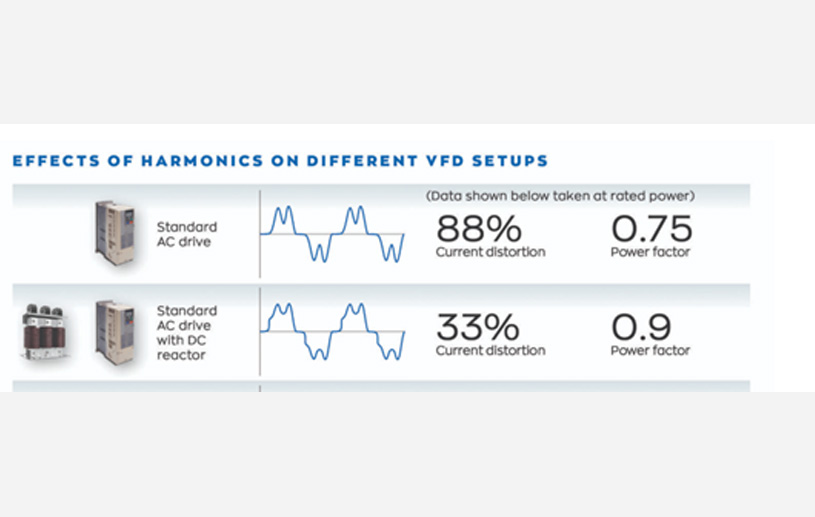 EFFECTS OF HARMONICS ON DIFFERENT VFD SETUPS

(Data shown below taken at rated power)

Standard AC drive

88%
Current distortion

0.75
Power factor

Standard AC drive with DC reactor

33%
Current distortion

0.9
Power factor